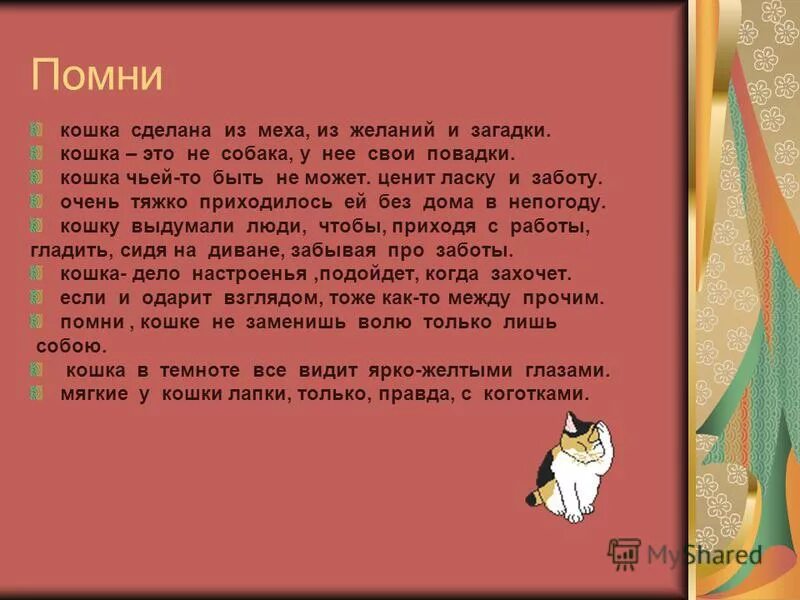 Помни

кошка сделана из меха, из желаний и загадки.
кошка – это не собака, у нее свои повадки.
кошка чьей-то быть не может. ценит ласку и заботу.
очень тяжко приходилось ей без дома в непогоду.
кошку выдумали люди, чтобы, приходя с работы, гладить, сидя на диване, забывая про заботы.
кошка- дело настроенья ,подойдет, когда захочет.
если и одарит взглядом, тоже как-то между прочим.
помни , кошке не заменишь волю только лишь собою.
кошка в темноте все видит ярко-желтыми глазами.
мягкие у кошки лапки, только, правда, с коготками.

MyShared